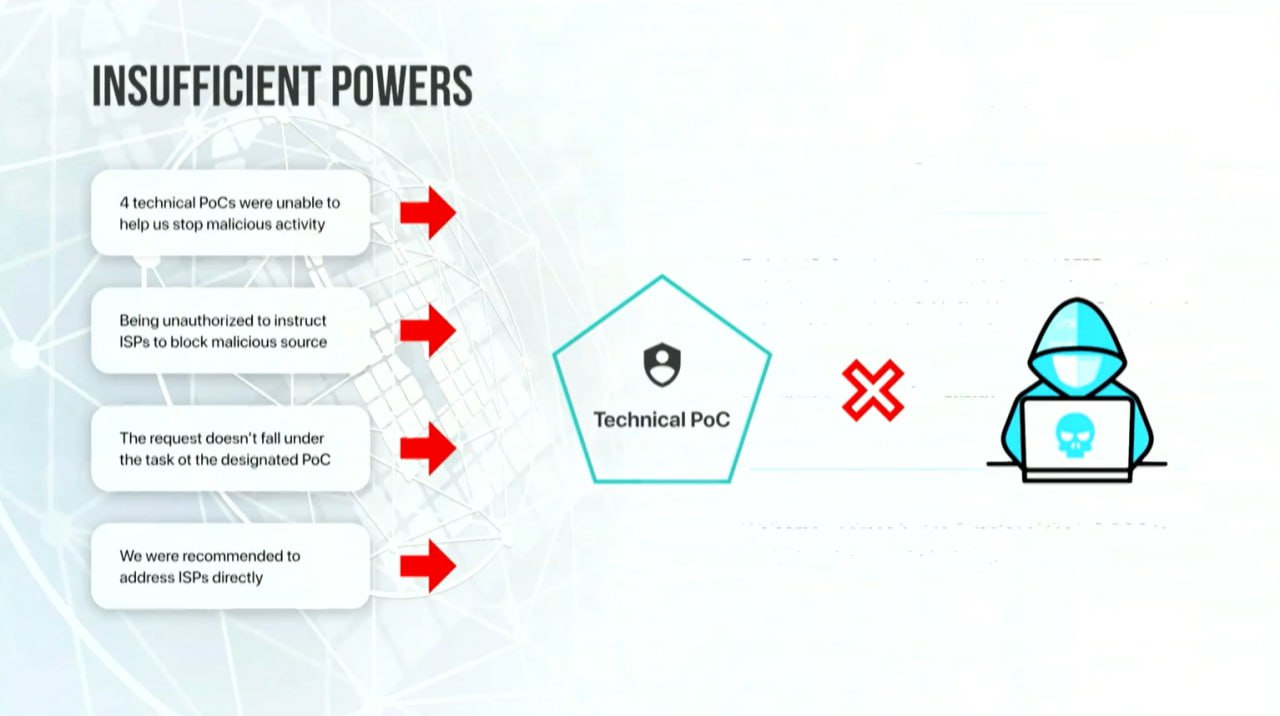 INSUFFICIENT POWERS

4 technical PoCs were unable to help us stop malicious activity

Being unauthorized to instruct ISPs to block malicious source

The request doesn't fall under the task ot the designated PoC

We were recommended to address ISPs directly

Technical PoC